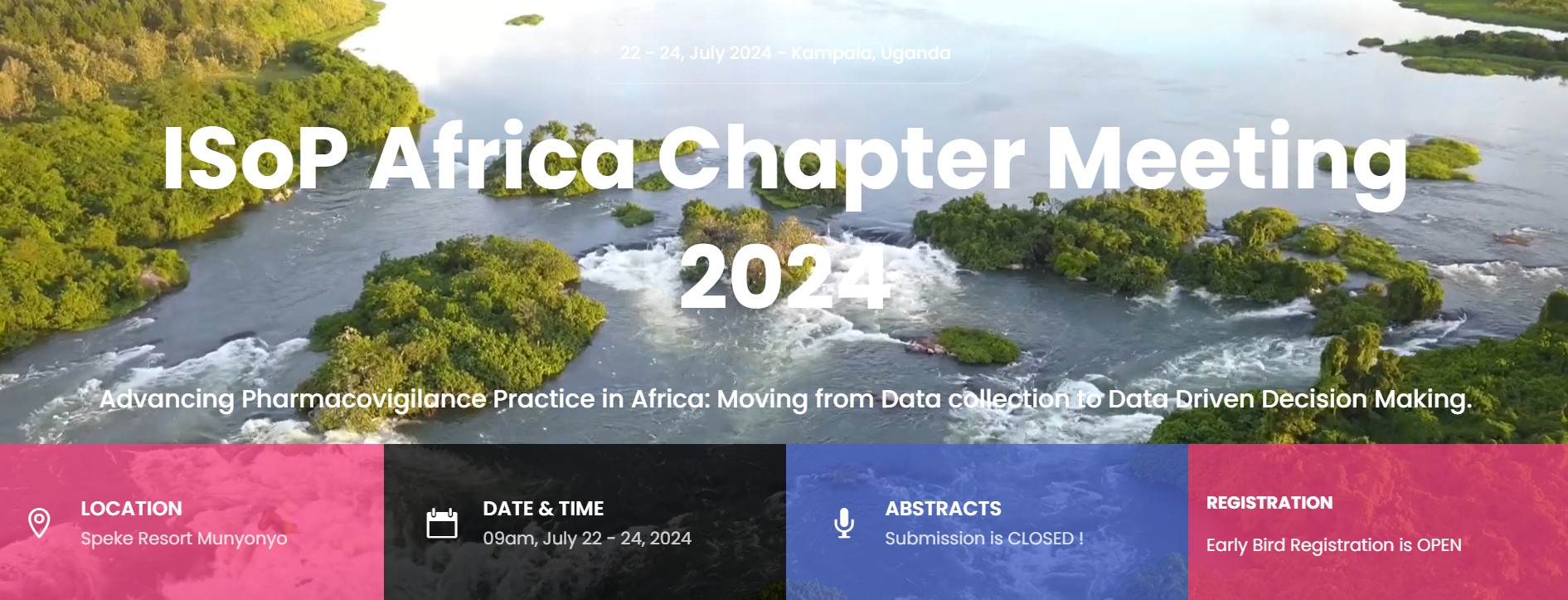 22 - 24, July 2024 - Kampala, Uganda

ISoP Africa Chapter Meeting 2024

Advancing Pharmacovigilance Practice in Africa: Moving from Data collection to Data Driven Decision Making.

LOCATION
Speke Resort Munyonyo

DATE & TIME
09am, July 22 - 24, 2024

ABSTRACTS
Submission is CLOSED !

REGISTRATION
Early Bird Registration is OPEN